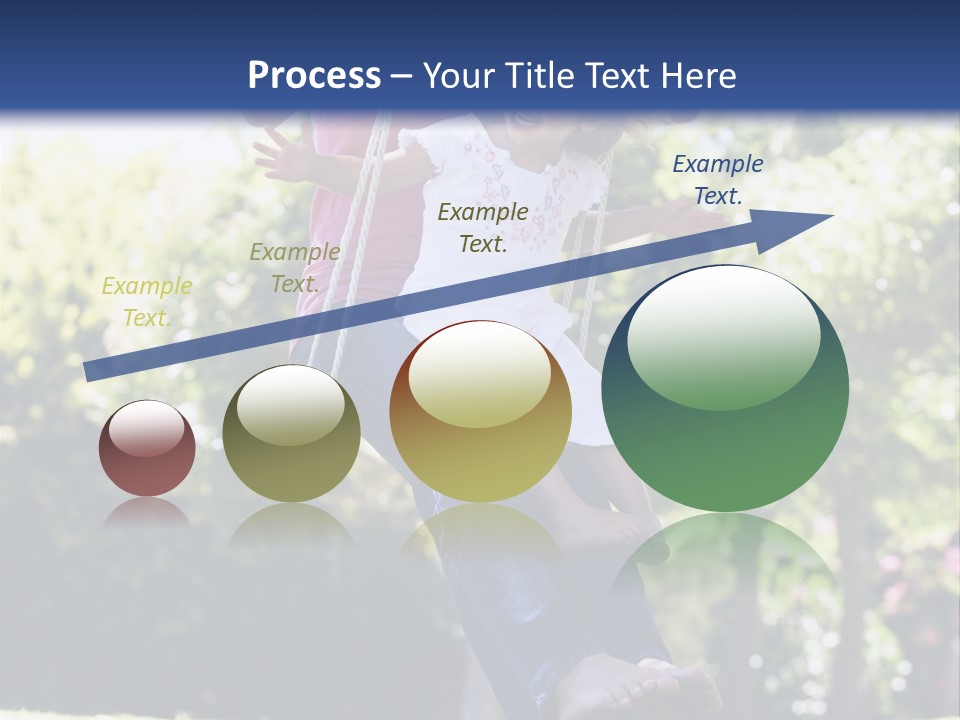 Process – Your Title Text Here

Example Text.

Example Text.

Example Text.

Example Text.